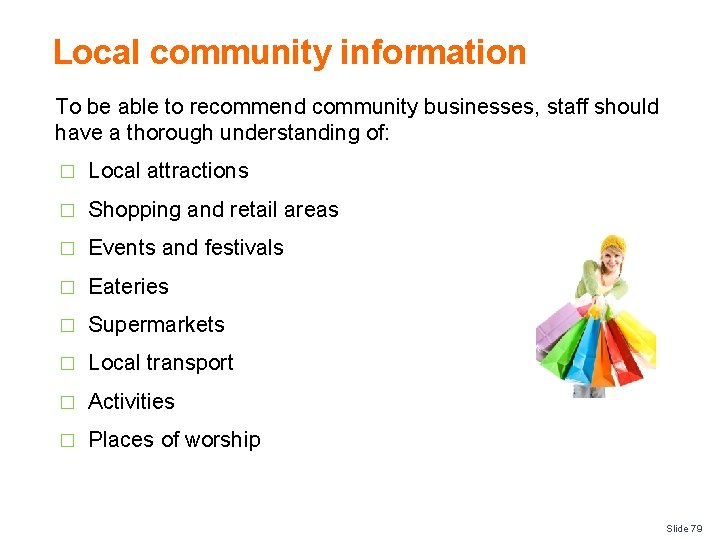 Local community information

To be able to recommend community businesses, staff should have a thorough understanding of:

□ Local attractions
□ Shopping and retail areas
□ Events and festivals
□ Eateries
□ Supermarkets
□ Local transport
□ Activities
□ Places of worship

Slide 79